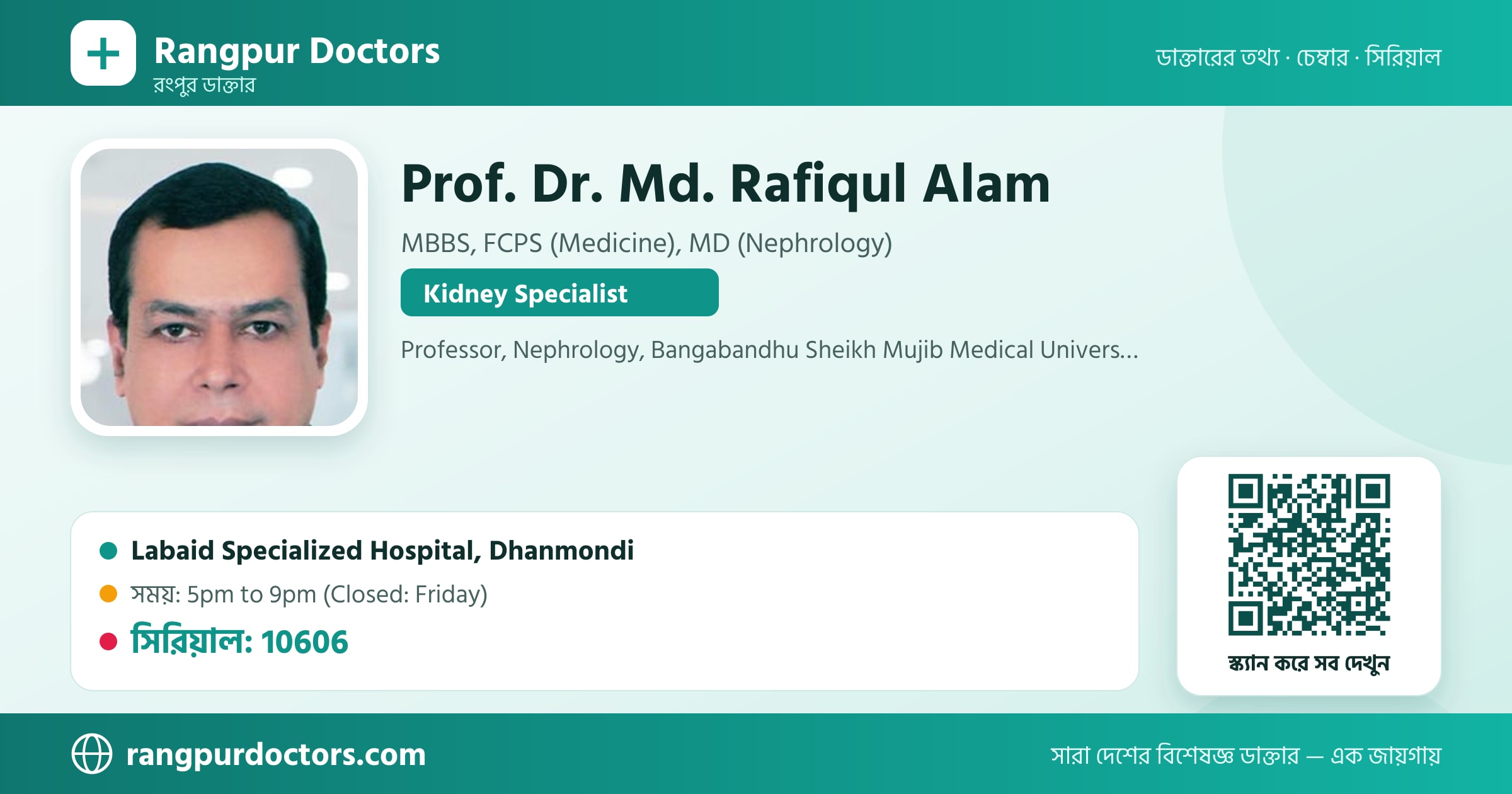 Rangpur Doctors
রংপুর ডাক্তার

ডাক্তারের তথ্য · চেম্বার · সিরিয়াল

Prof. Dr. Md. Rafiqul Alam

MBBS, FCPS (Medicine), MD (Nephrology)

Kidney Specialist

Professor, Nephrology, Bangabandhu Sheikh Mujib Medical Univers...

Labaid Specialized Hospital, Dhanmondi

সময়: 5pm to 9pm (Closed: Friday)

সিরিয়াল: 10606

স্ক্যান করে সব দেখুন

rangpurdoctors.com

সারা দেশের বিশেষজ্ঞ ডাক্তার — এক জায়গায়